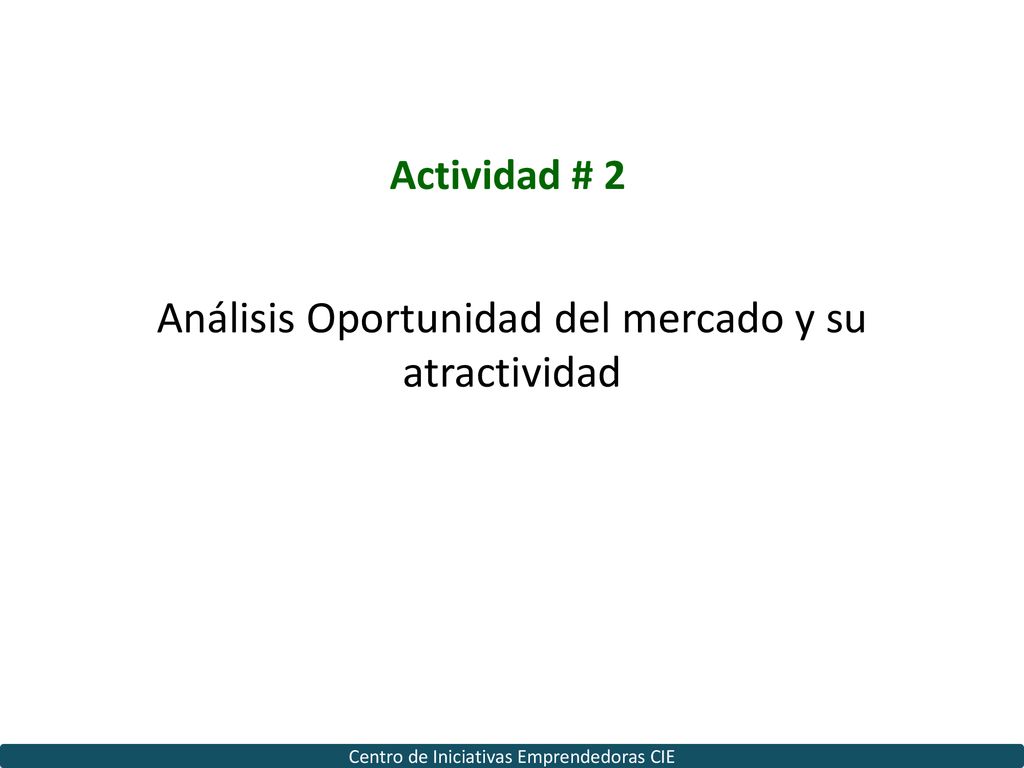 Actividad # 2

Análisis Oportunidad del mercado y su atractividad

Centro de Iniciativas Emprendedoras CIE